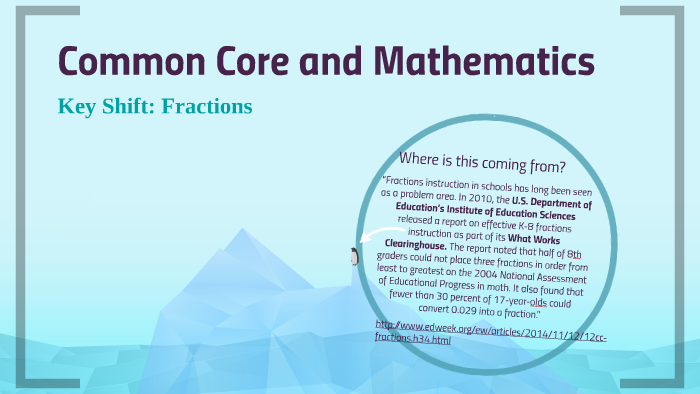 Common Core and Mathematics

Key Shift: Fractions

Where is this coming from?

"Fractions instruction in schools has long been seen as a problem area. In 2010, the U.S. Department of Education's Institute of Education Sciences released a report on effective K-8 fractions instruction as part of its What Works Clearinghouse. The report noted that half of 8th graders could not place three fractions in order from least to greatest on the 2004 National Assessment of Educational Progress in math. It also found that fewer than 30 percent of 17-year-olds could convert 0.029 into a fraction."

http://www.edweek.org/ew/articles/2014/11/12/12cc-fractions.h34.html